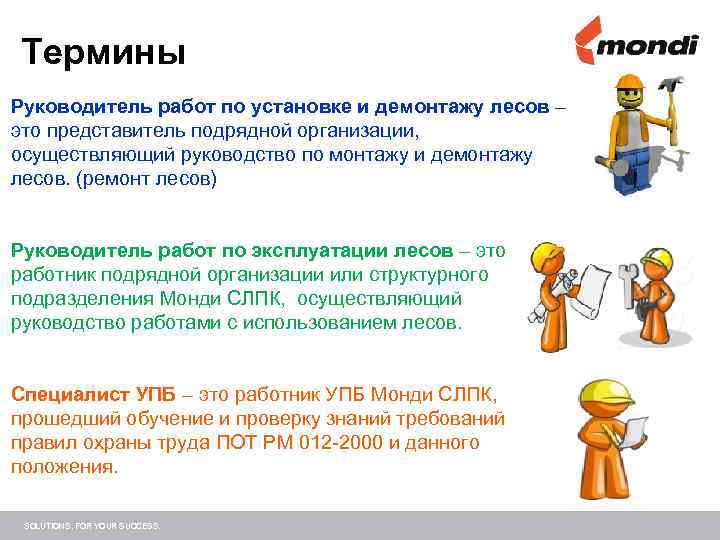 Термины

mondi

Руководитель работ по установке и демонтажу лесов – это представитель подрядной организации, осуществляющий руководство по монтажу и демонтажу лесов. (ремонт лесов)

Руководитель работ по эксплуатации лесов – это работник подрядной организации или структурного подразделения Монди СЛПК, осуществляющий руководство работами с использованием лесов.

Специалист УПБ – это работник УПБ Монди СЛПК, прошедший обучение и проверку знаний требований правил охраны труда ПОТ РМ 012-2000 и данного положения.

SOLUTIONS. FOR YOUR SUCCESS.